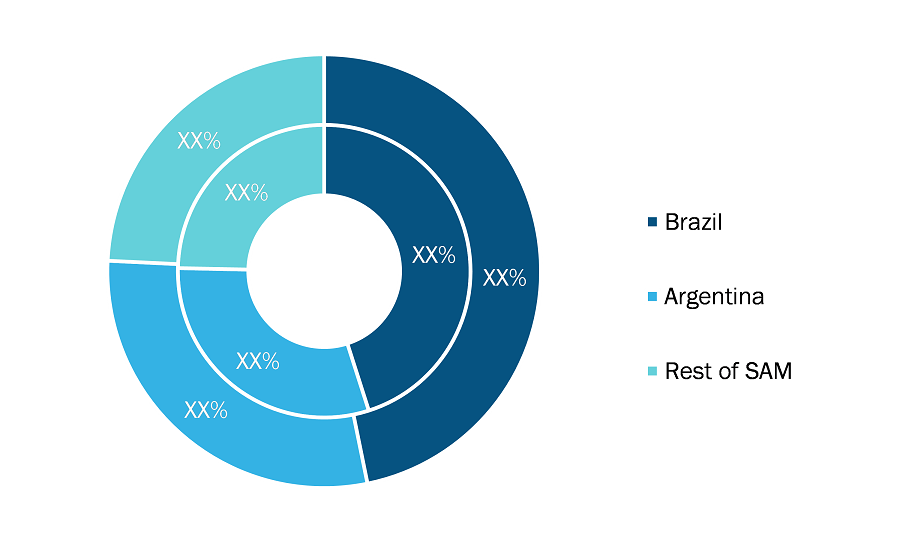 XX%
XX%
XX%
XX%
XX%
XX%

Brazil
Argentina
Rest of SAM